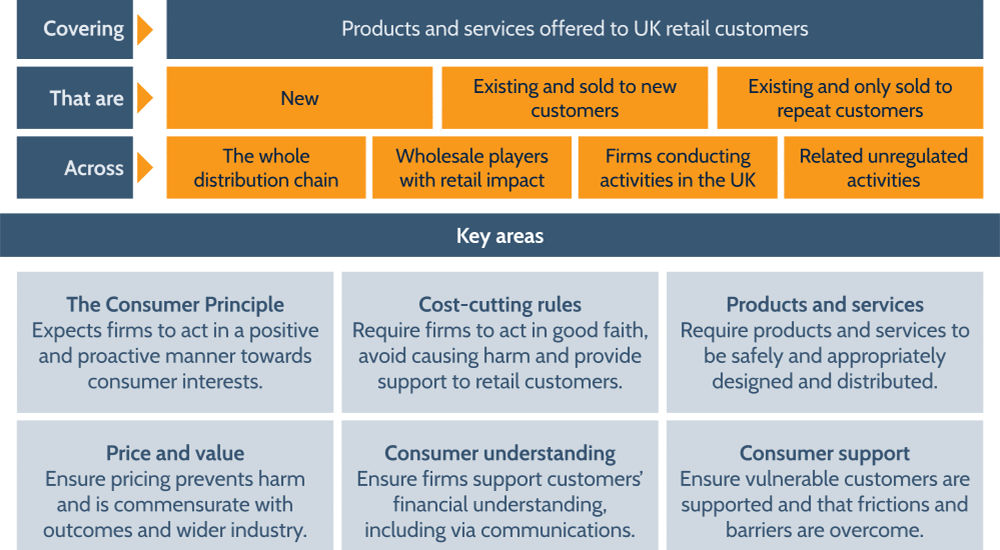 Covering
Products and services offered to UK retail customers

That are
New
Existing and sold to new customers
Existing and only sold to repeat customers

Across
The whole distribution chain
Wholesale players with retail impact
Firms conducting activities in the UK
Related unregulated activities

Key areas

The Consumer Principle
Expects firms to act in a positive and proactive manner towards consumer interests.

Cost-cutting rules
Require firms to act in good faith, avoid causing harm and provide support to retail customers.

Products and services
Require products and services to be safely and appropriately designed and distributed.

Price and value
Ensure pricing prevents harm and is commensurate with outcomes and wider industry.

Consumer understanding
Ensure firms support customers' financial understanding, including via communications.

Consumer support
Ensure vulnerable customers are supported and that frictions and barriers are overcome.